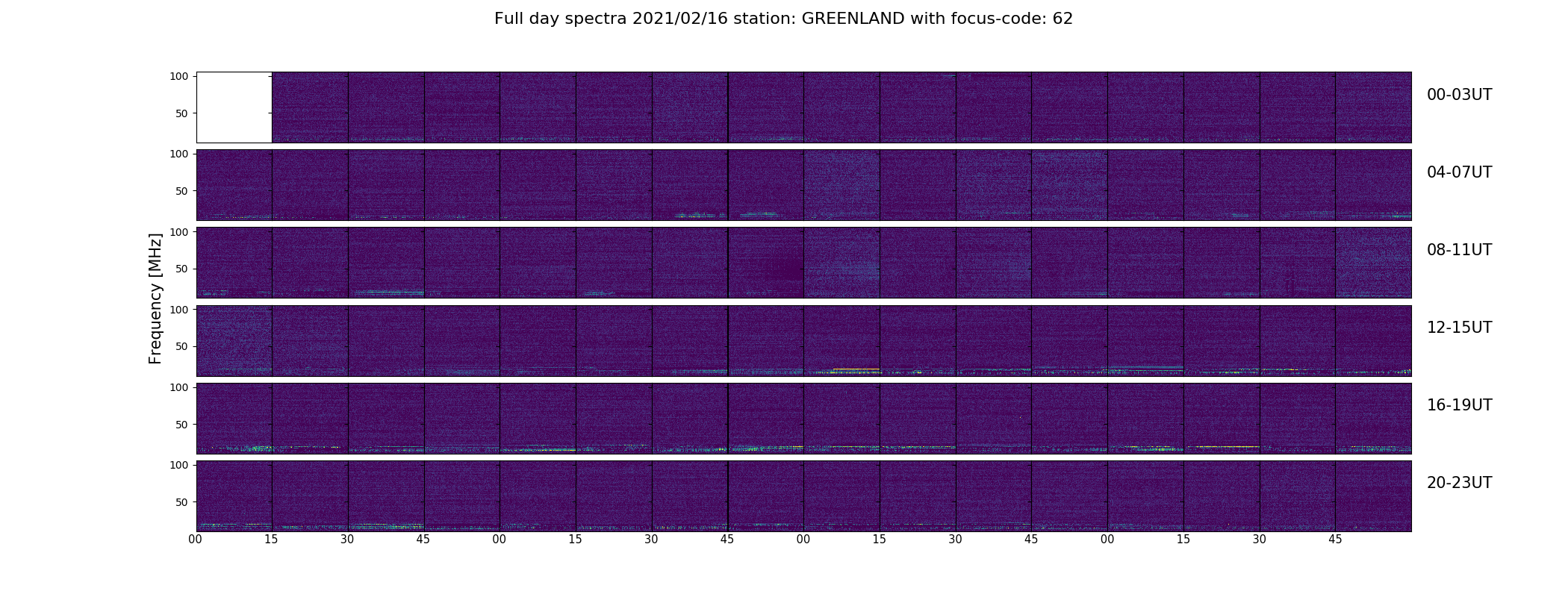 Full day spectra 2021/02/16 station: GREENLAND with focus-code: 62

Frequency [MHz]

100
50
00-03UT

100
50
04-07UT

100
50
08-11UT

100
50
12-15UT

100
50
16-19UT

100
50
20-23UT

00 15 30 45 00 15 30 45 00 15 30 45 00 15 30 45